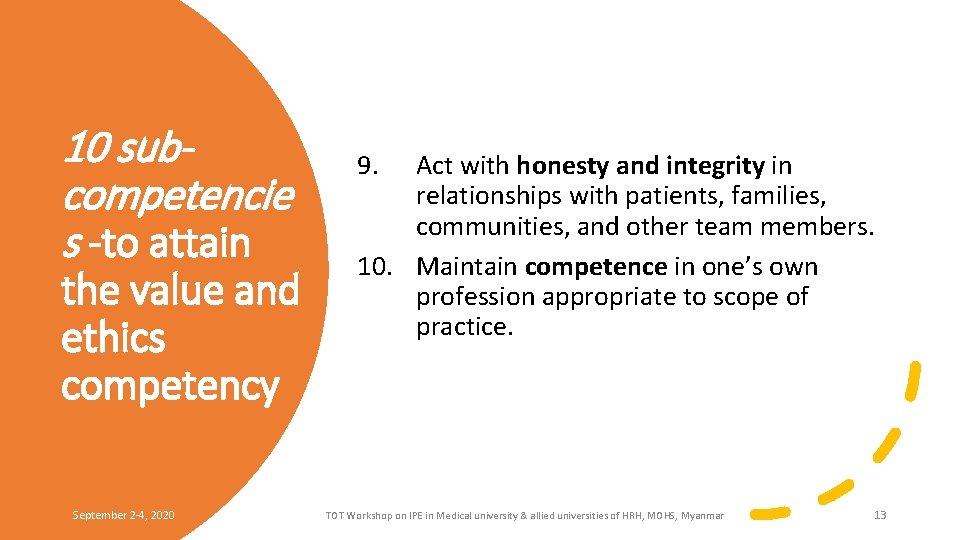 10 sub-competencies -to attain the value and ethics competency

9. Act with honesty and integrity in relationships with patients, families, communities, and other team members.
10. Maintain competence in one's own profession appropriate to scope of practice.

September 2-4, 2020

TOT Workshop on IPE in Medical university & allied universities of HRH, MOHS, Myanmar

13